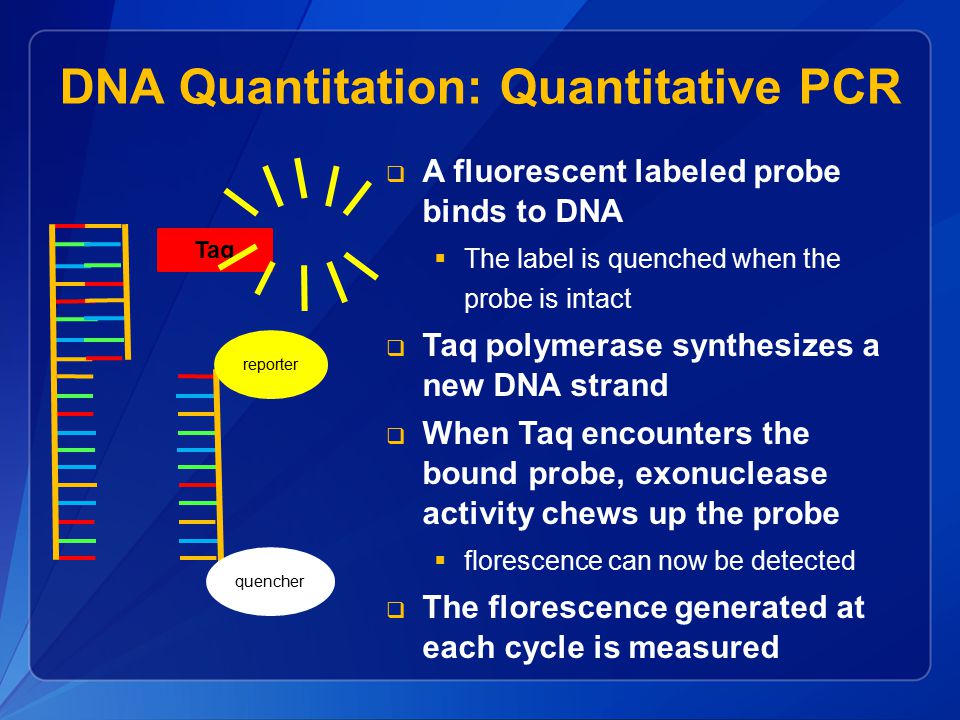 DNA Quantitation: Quantitative PCR

Taq

reporter

quencher

❑ A fluorescent labeled probe binds to DNA

▪ The label is quenched when the probe is intact

❑ Taq polymerase synthesizes a new DNA strand

❑ When Taq encounters the bound probe, exonuclease activity chews up the probe

▪ florescence can now be detected

❑ The florescence generated at each cycle is measured